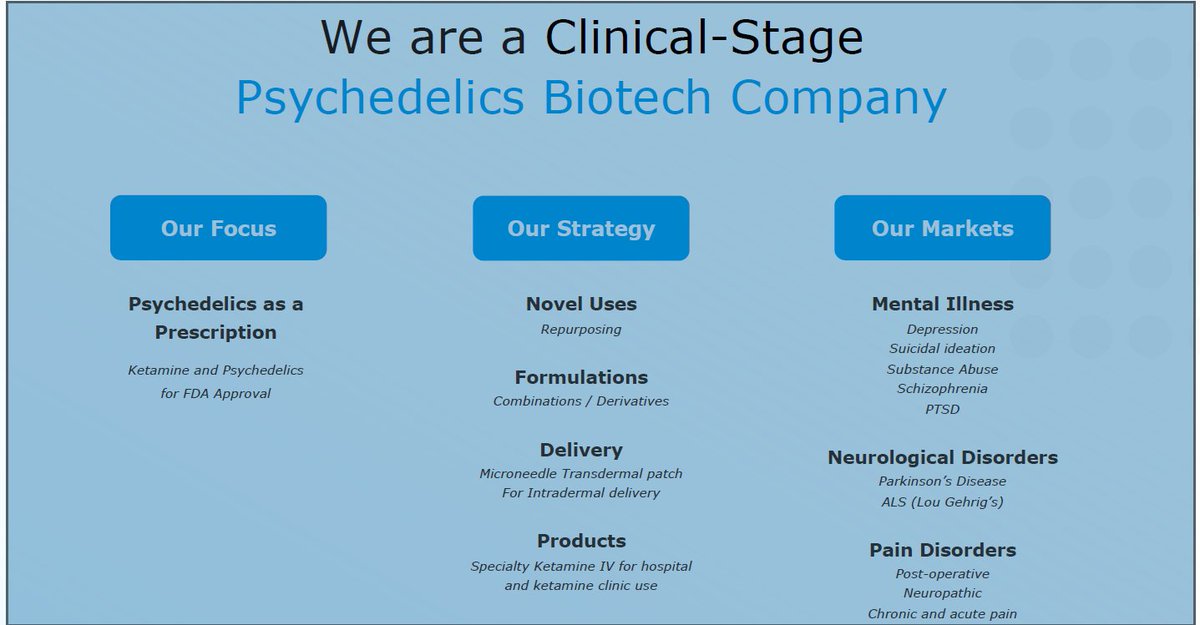 We are a Clinical-Stage
Psychedelics Biotech Company

Our Focus

Psychedelics as a Prescription

Ketamine and Psychedelics for FDA Approval

Our Strategy

Novel Uses

Repurposing

Formulations

Combinations / Derivatives

Delivery

Microneedle Transdermal patch For Intradermal delivery

Products

Specialty Ketamine IV for hospital and ketamine clinic use

Our Markets

Mental Illness

Depression
Suicidal ideation
Substance Abuse
Schizophrenia
PTSD

Neurological Disorders

Parkinson's Disease
ALS (Lou Gehrig's)

Pain Disorders

Post-operative
Neuropathic
Chronic and acute pain